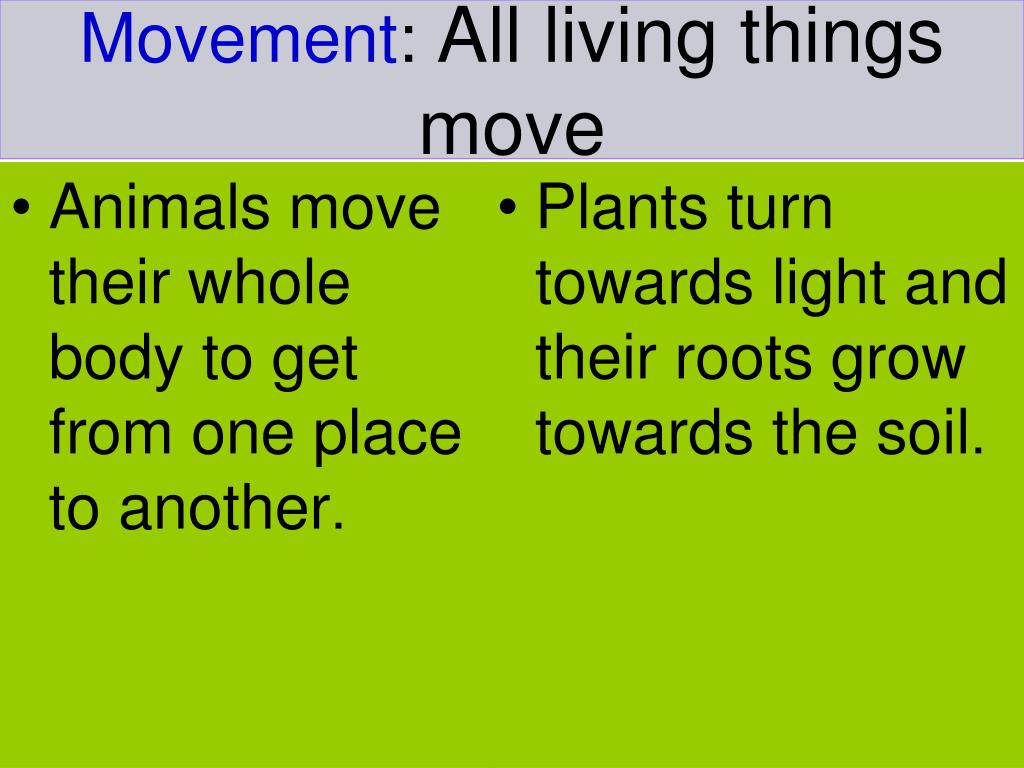 Movement: All living things move

• Animals move their whole body to get from one place to another.

• Plants turn towards light and their roots grow towards the soil.